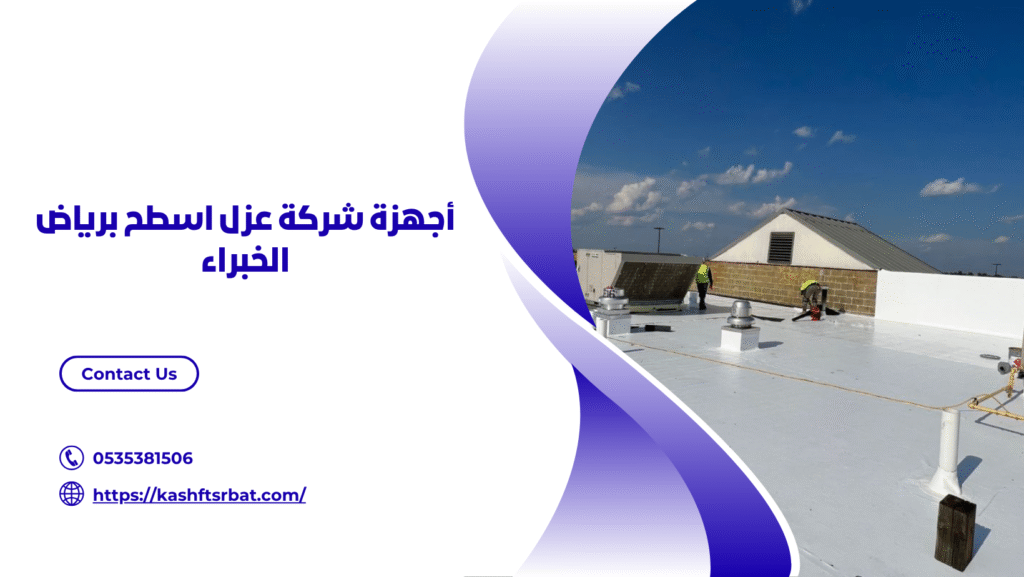 أجهزة شركة عزل اسطح برياض الخبراء

Contact Us

0535381506

https://kashftsrbat.com/